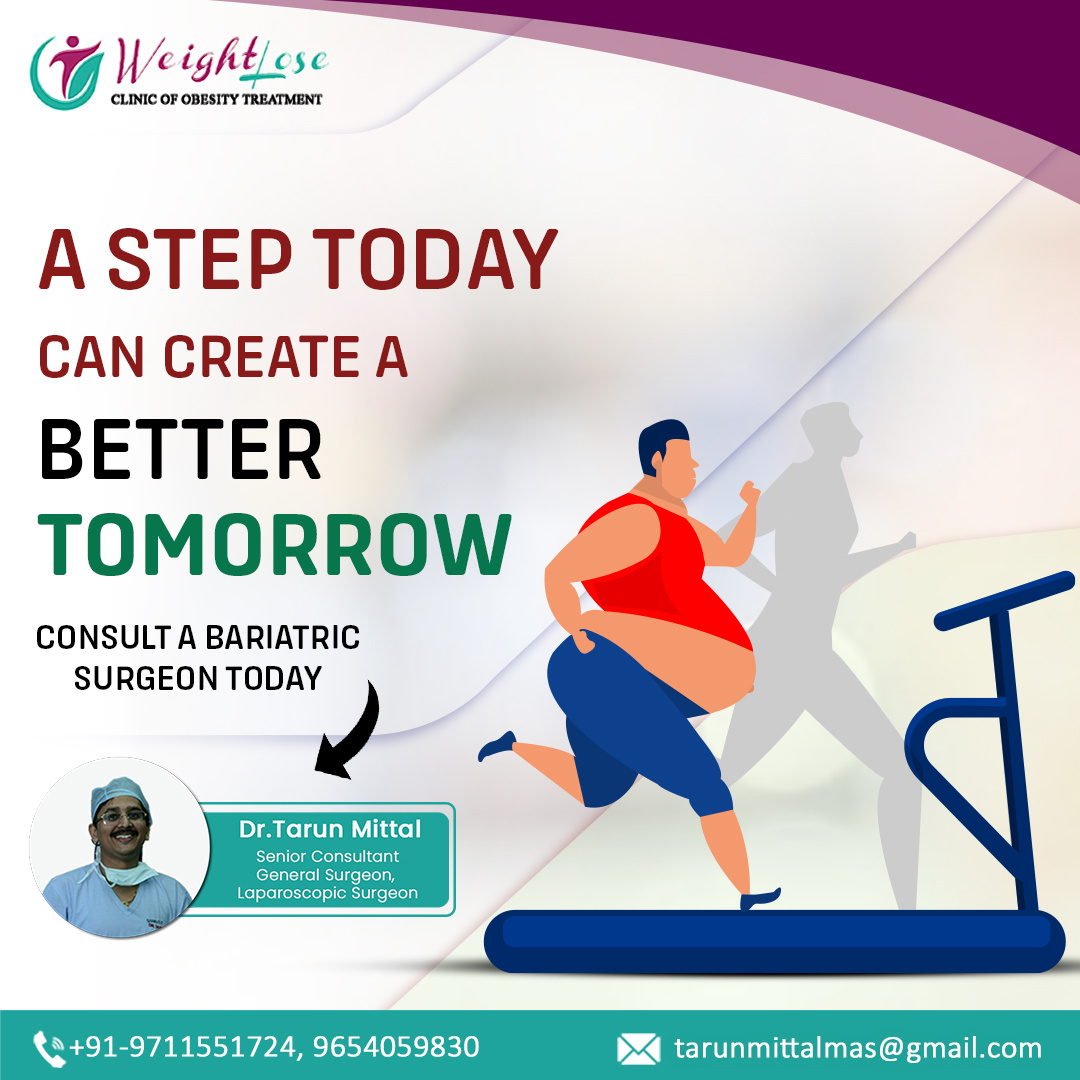 WeightLose
CLINIC OF OBESITY TREATMENT

A STEP TODAY CAN CREATE A BETTER TOMORROW

CONSULT A BARIATRIC SURGEON TODAY

Dr.Tarun Mittal
Senior Consultant
General Surgeon,
Laparoscopic Surgeon

+91-9711551724, 9654059830

tarunmittalmas@gmail.com